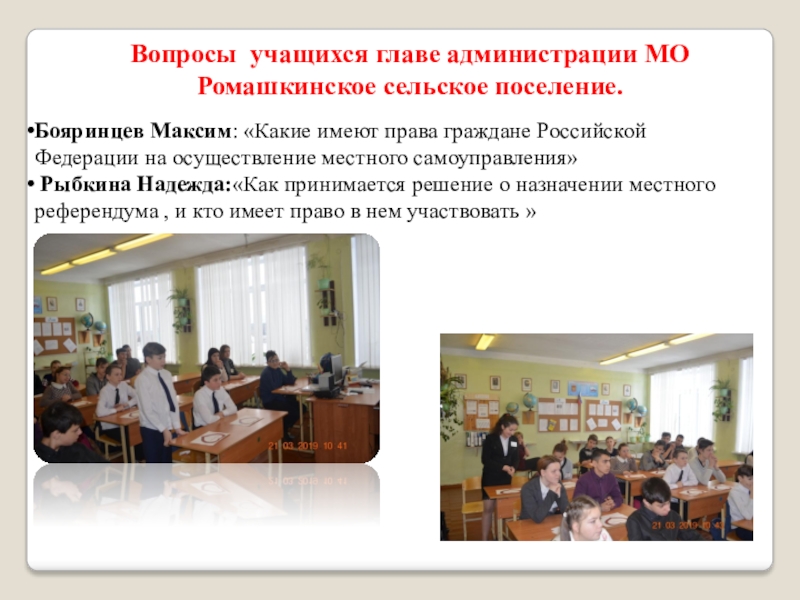 Вопросы  учащихся главе администрации МО Ромашкинское сельское поселение.

•Бояринцев Максим: «Какие имеют права граждане Российской Федерации на осуществление местного самоуправления»

• Рыбкина Надежда:«Как принимается решение о назначении местного референдума , и кто имеет право в нем участвовать »

21.03.2019 10:41

21.03.2019 10:43